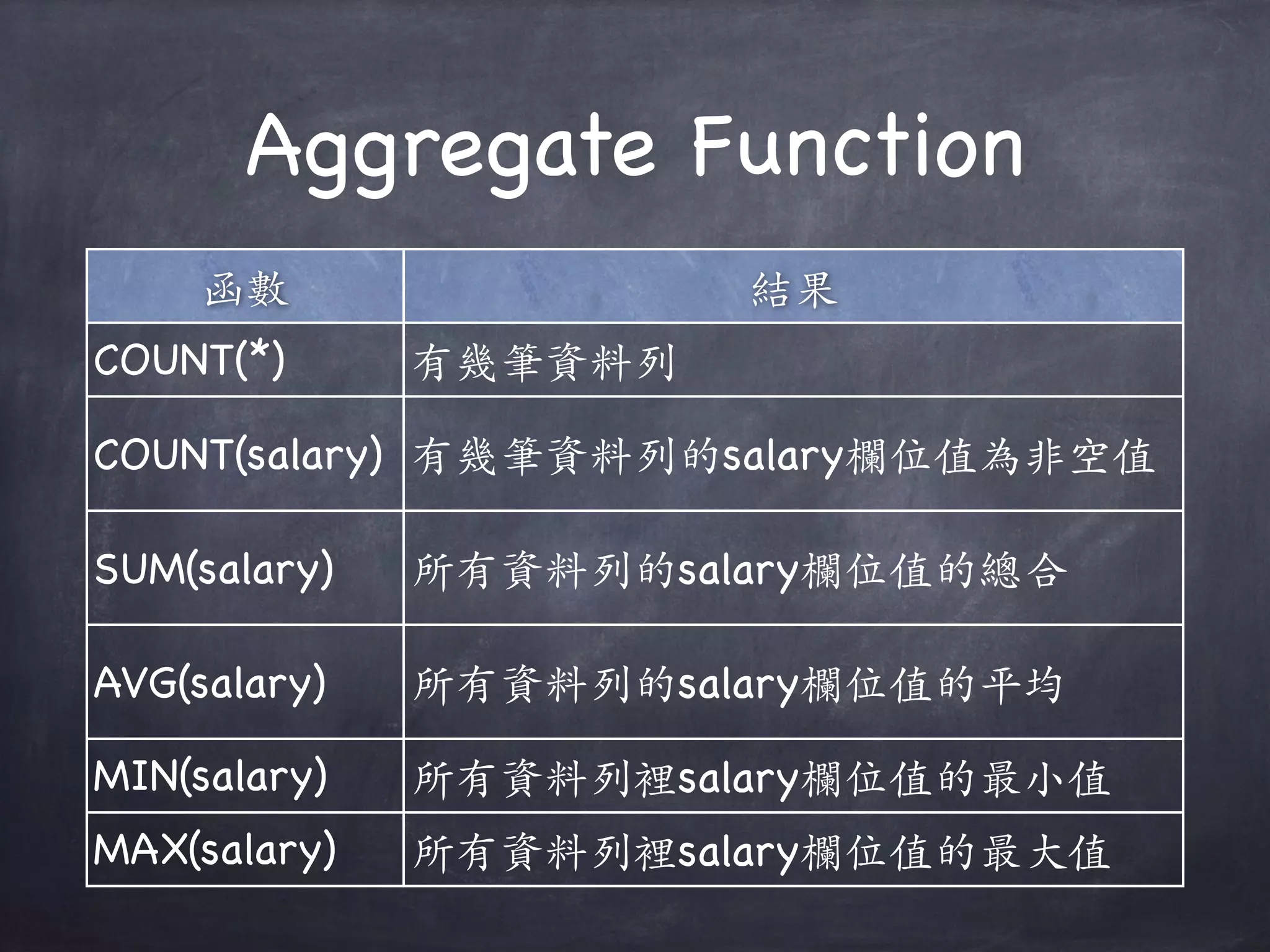 Aggregate Function

| 函數 | 結果 |
|---|---|
| COUNT(*) | 有幾筆資料列 |
| COUNT(salary) | 有幾筆資料列的salary欄位值為非空值 |
| SUM(salary) | 所有資料列的salary欄位值的總合 |
| AVG(salary) | 所有資料列的salary欄位值的平均 |
| MIN(salary) | 所有資料列裡salary欄位值的最小值 |
| MAX(salary) | 所有資料列裡salary欄位值的最大值 |